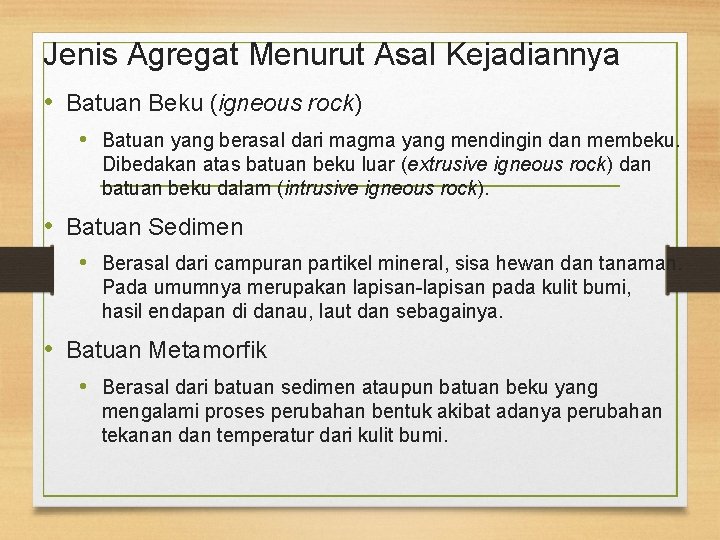 Jenis Agregat Menurut Asal Kejadiannya

• Batuan Beku (igneous rock)

• Batuan yang berasal dari magma yang mendingin dan membeku. Dibedakan atas batuan beku luar (extrusive igneous rock) dan batuan beku dalam (intrusive igneous rock).

• Batuan Sedimen

• Berasal dari campuran partikel mineral, sisa hewan dan tanaman. Pada umumnya merupakan lapisan-lapisan pada kulit bumi, hasil endapan di danau, laut dan sebagainya.

• Batuan Metamorfik

• Berasal dari batuan sedimen ataupun batuan beku yang mengalami proses perubahan bentuk akibat adanya perubahan tekanan dan temperatur dari kulit bumi.